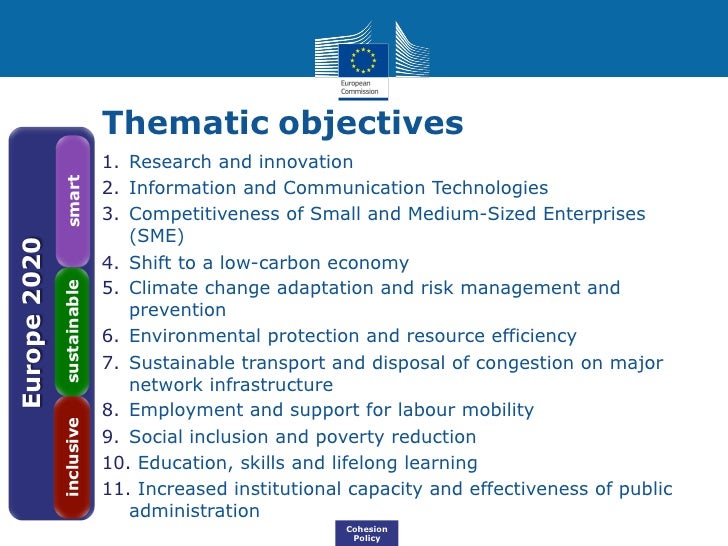 European Commission

Thematic objectives

Europe 2020

smart

sustainable

inclusive

1. Research and innovation
2. Information and Communication Technologies
3. Competitiveness of Small and Medium-Sized Enterprises (SME)
4. Shift to a low-carbon economy
5. Climate change adaptation and risk management and prevention
6. Environmental protection and resource efficiency
7. Sustainable transport and disposal of congestion on major network infrastructure
8. Employment and support for labour mobility
9. Social inclusion and poverty reduction
10. Education, skills and lifelong learning
11. Increased institutional capacity and effectiveness of public administration

Cohesion Policy